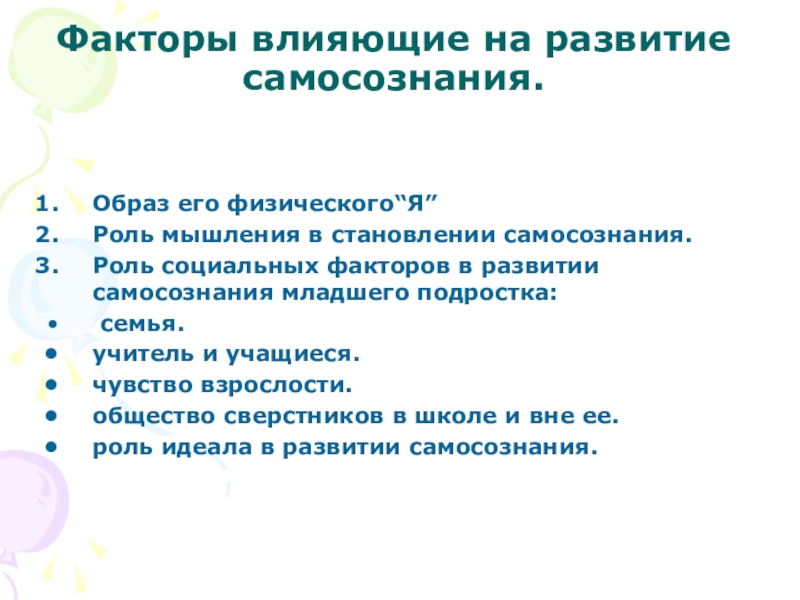 Факторы влияющие на развитие самосознания.

1. Образ его физического“Я”
2. Роль мышления в становлении самосознания.
3. Роль социальных факторов в развитии самосознания младшего подростка:
• семья.
• учитель и учащиеся.
• чувство взрослости.
• общество сверстников в школе и вне ее.
• роль идеала в развитии самосознания.